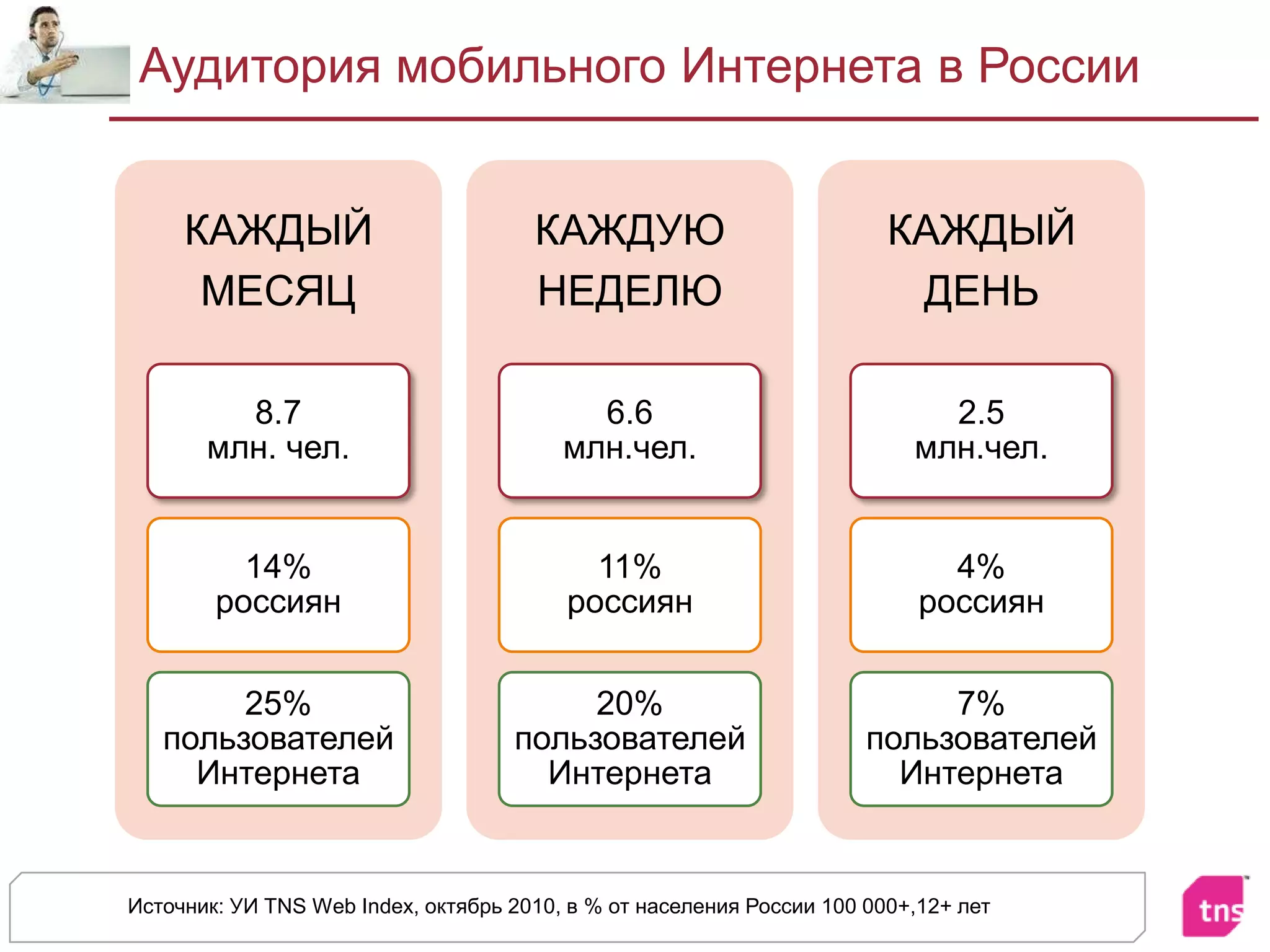 Аудитория мобильного Интернета в России

КАЖДЫЙ МЕСЯЦ

8.7 млн. чел.

14% россиян

25% пользователей Интернета

КАЖДУЮ НЕДЕЛЮ

6.6 млн.чел.

11% россиян

20% пользователей Интернета

КАЖДЫЙ ДЕНЬ

2.5 млн.чел.

4% россиян

7% пользователей Интернета

Источник: УИ TNS Web Index, октябрь 2010, в % от населения России 100 000+,12+ лет

tns